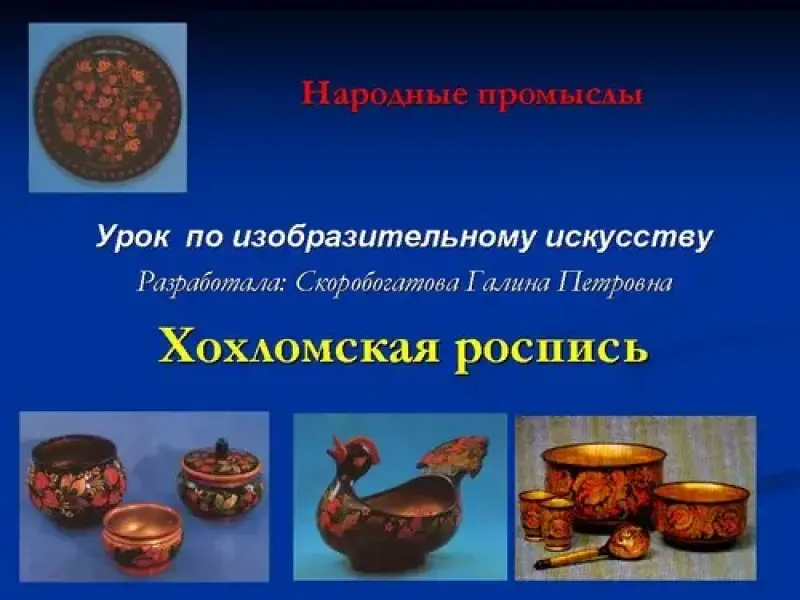 Народные промыслы

Урок по изобразительному искусству

Разработала: Скоробогатова Галина Петровна

Хохломская роспись